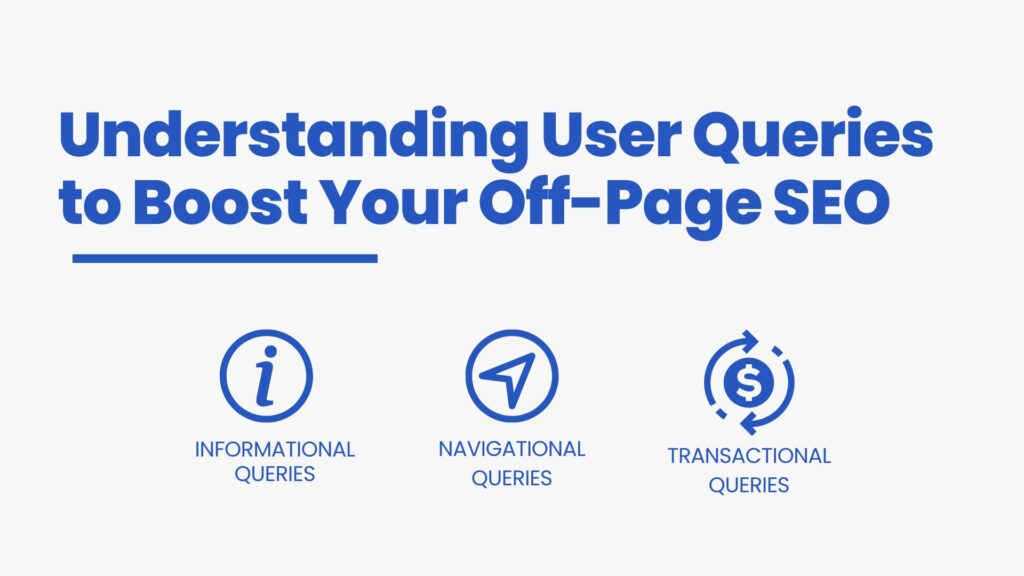 Understanding User Queries to Boost Your Off-Page SEO

INFORMATIONAL QUERIES

NAVIGATIONAL QUERIES

TRANSACTIONAL QUERIES